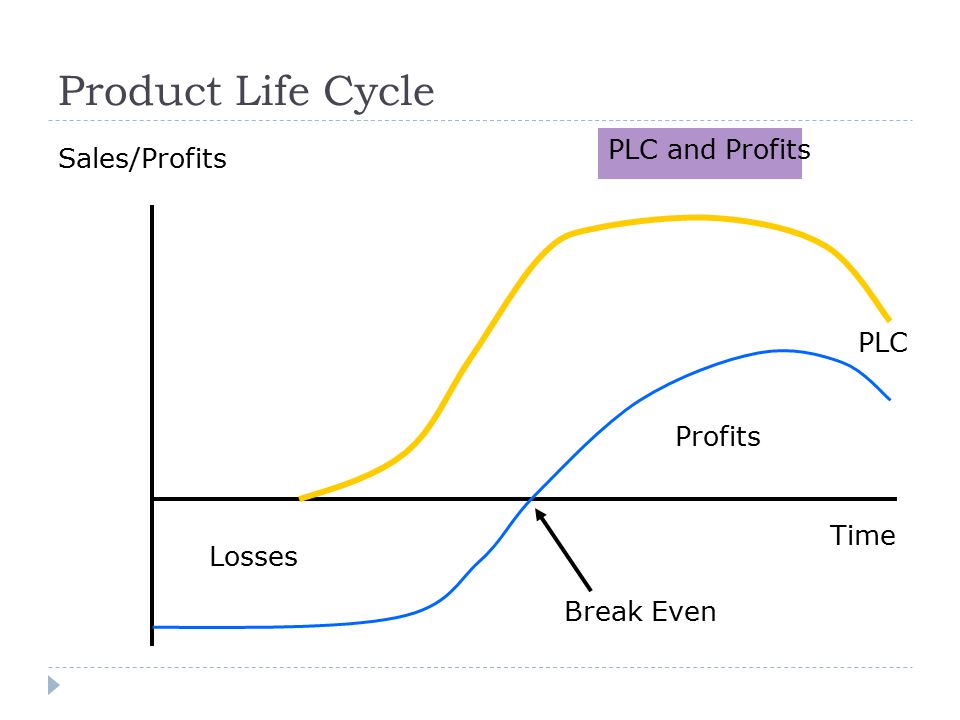 Product Life Cycle

Sales/Profits

PLC and Profits

PLC

Profits

Time

Losses

Break Even